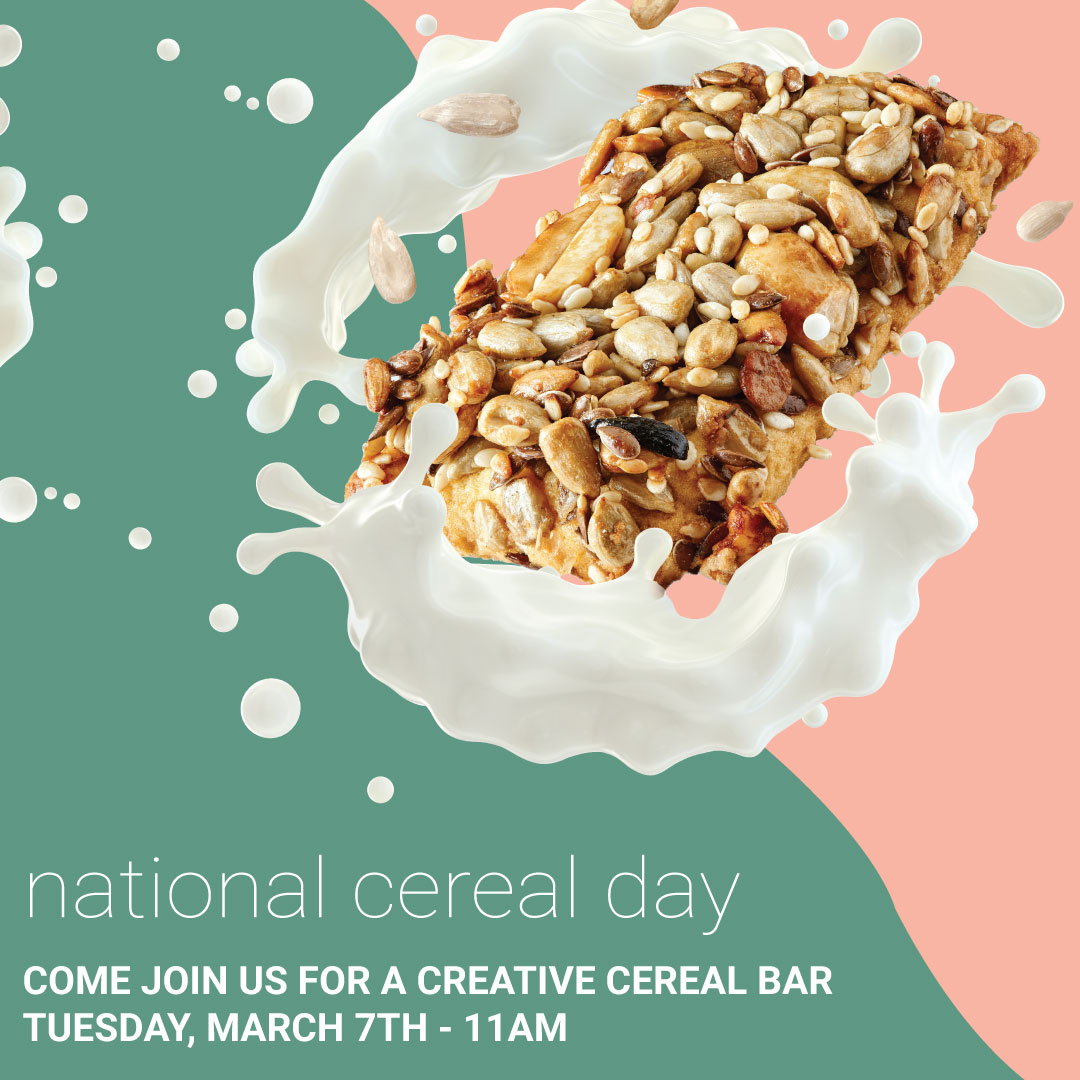 national cereal day

COME JOIN US FOR A CREATIVE CEREAL BAR
TUESDAY, MARCH 7TH - 11AM